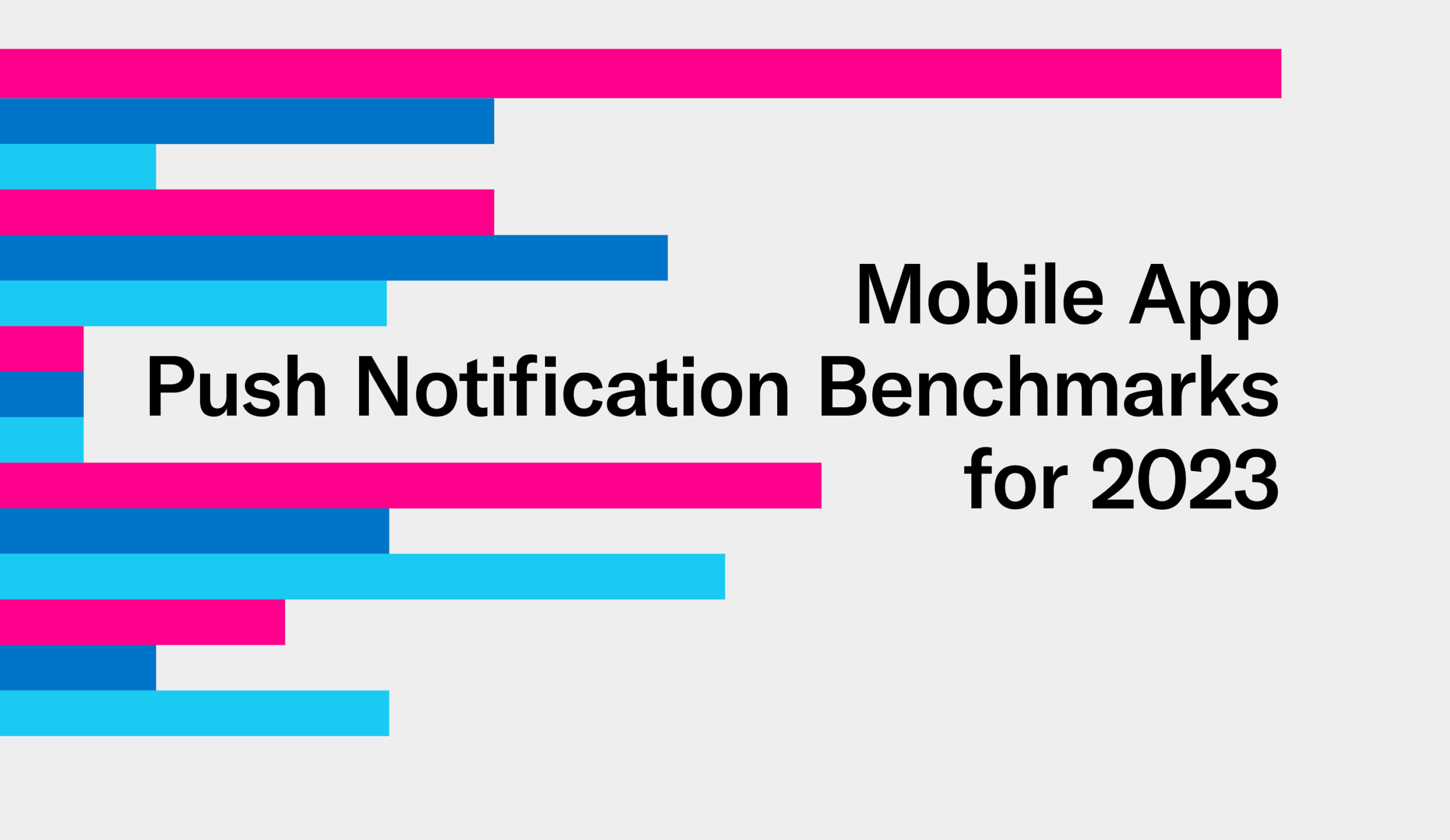 Mobile App
Push Notification Benchmarks
for 2023